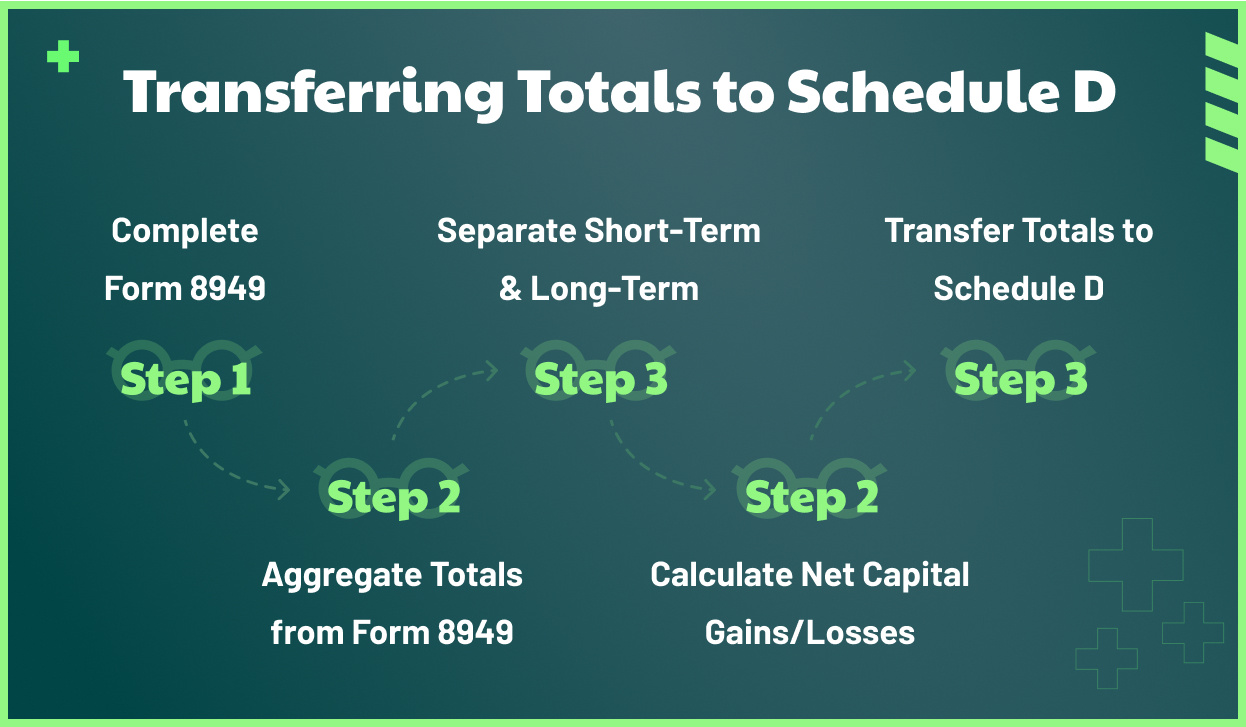 Transferring Totals to Schedule D

Complete Form 8949

Step 1

Step 2

Aggregate Totals from Form 8949

Separate Short-Term & Long-Term

Step 3

Step 2

Calculate Net Capital Gains/Losses

Transfer Totals to Schedule D

Step 3